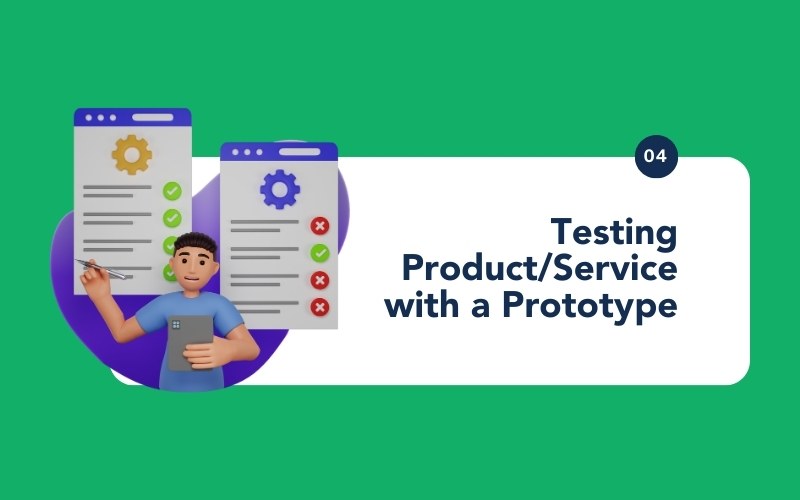 04

Testing Product/Service with a Prototype